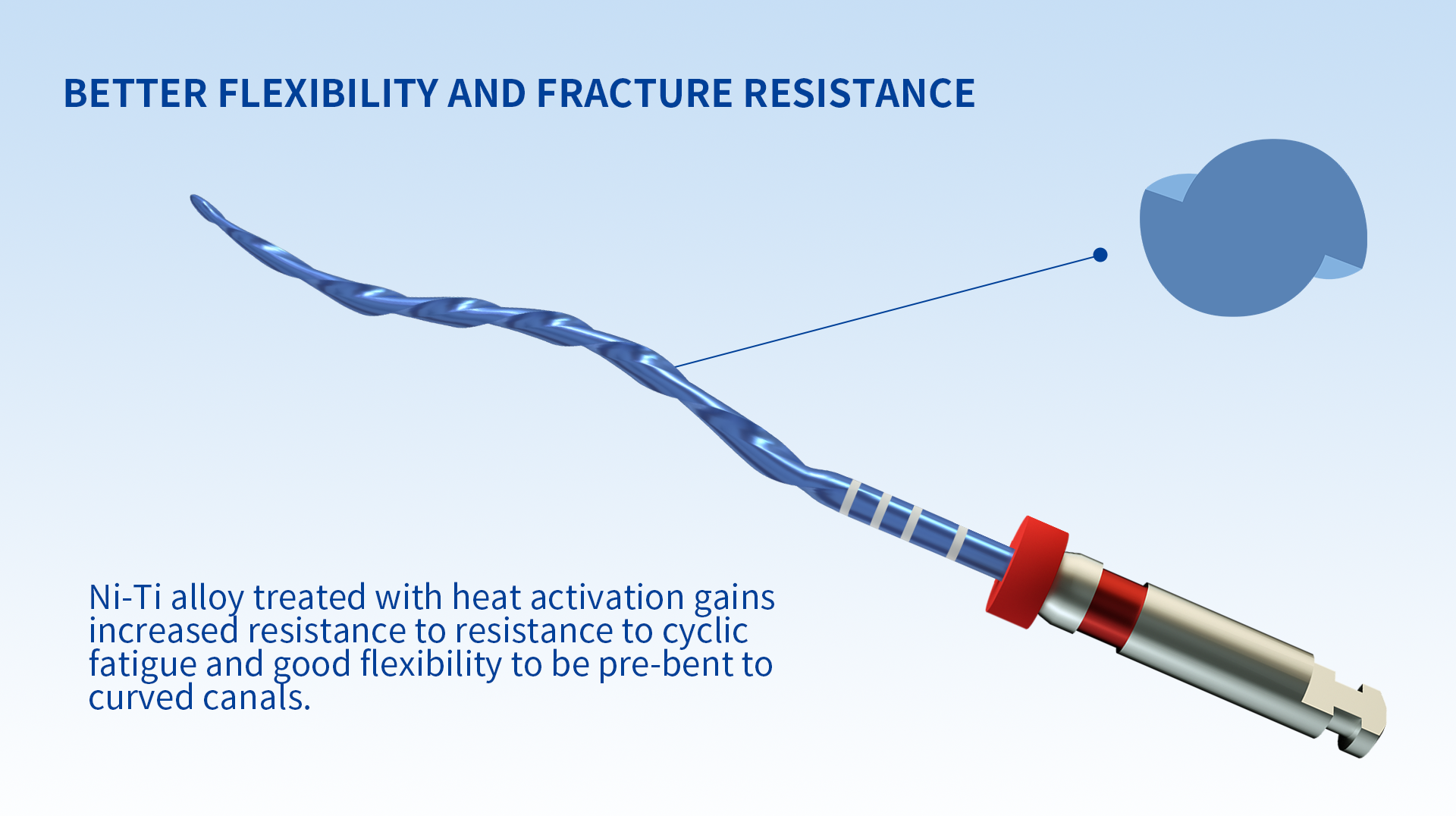 BETTER FLEXIBILITY AND FRACTURE RESISTANCE

Ni-Ti alloy treated with heat activation gains increased resistance to resistance to cyclic fatigue and good flexibility to be pre-bent to curved canals.